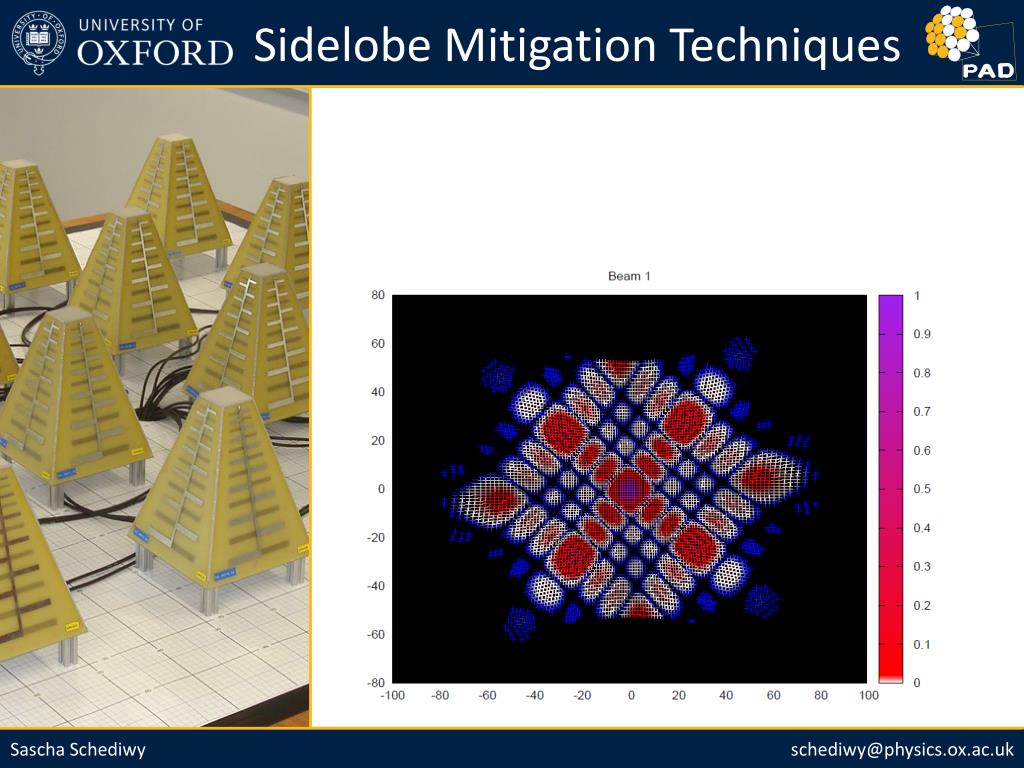 UNIVERSITY OF OXFORD

Sidelobe Mitigation Techniques

PAD

Beam 1

80
60
40
20
0
-20
-40
-60
-80

-100 -80 -60 -40 -20 0 20 40 60 80 100

1
0.9
0.8
0.7
0.6
0.5
0.4
0.3
0.2
0.1
0

Sascha Schediwy

schediwy@physics.ox.ac.uk